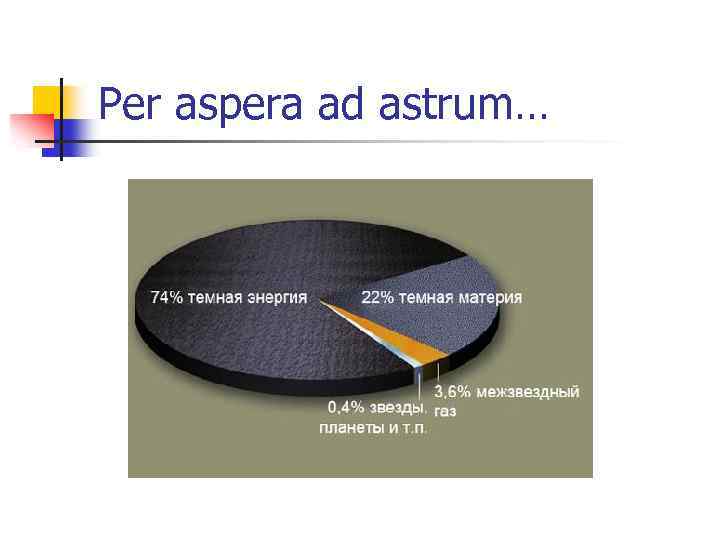 Per aspera ad astrum…

74% темная энергия

22% темная материя

3,6% межзвездный газ

0,4% звезды, планеты и т.п.